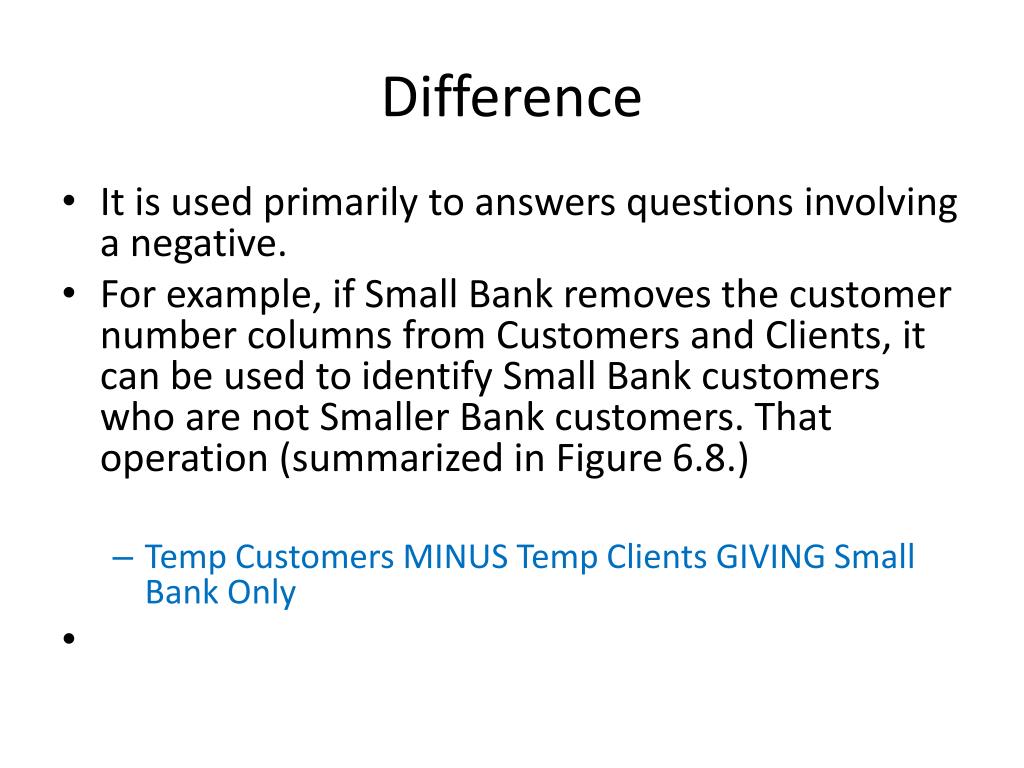 Difference

• It is used primarily to answers questions involving a negative.
• For example, if Small Bank removes the customer number columns from Customers and Clients, it can be used to identify Small Bank customers who are not Smaller Bank customers. That operation (summarized in Figure 6.8.)

– Temp Customers MINUS Temp Clients GIVING Small Bank Only

•